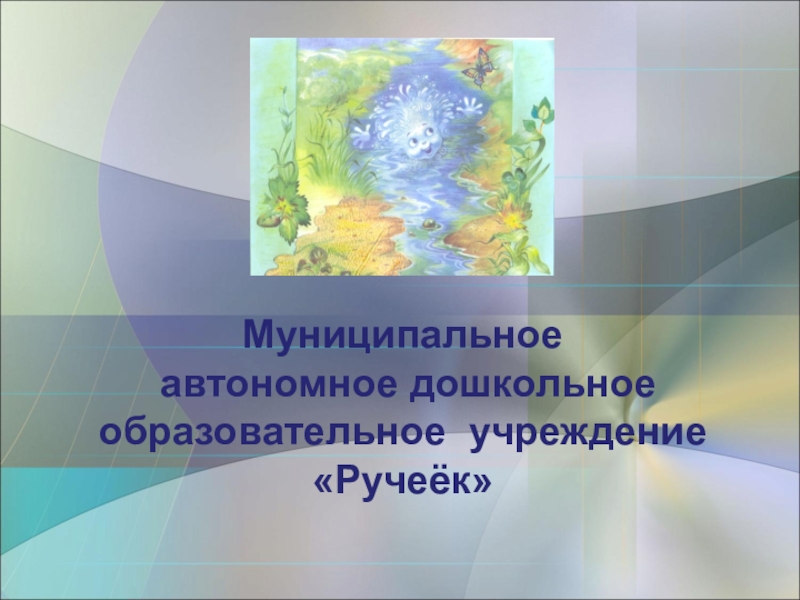 Муниципальное автономное дошкольное образовательное учреждение «Ручеёк»